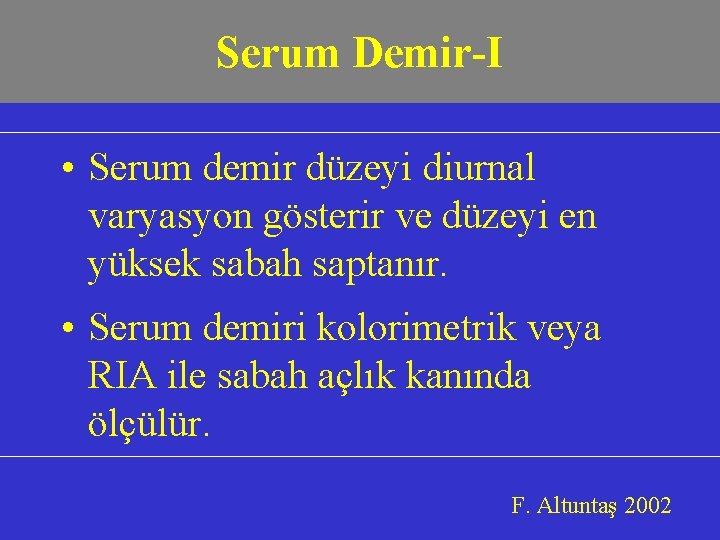 Serum Demir-I

• Serum demir düzeyi diurnal varyasyon gösterir ve düzeyi en yüksek sabah saptanır.

• Serum demiri kolorimetrik veya RIA ile sabah açlık kanında ölçülür.

F. Altuntaş 2002